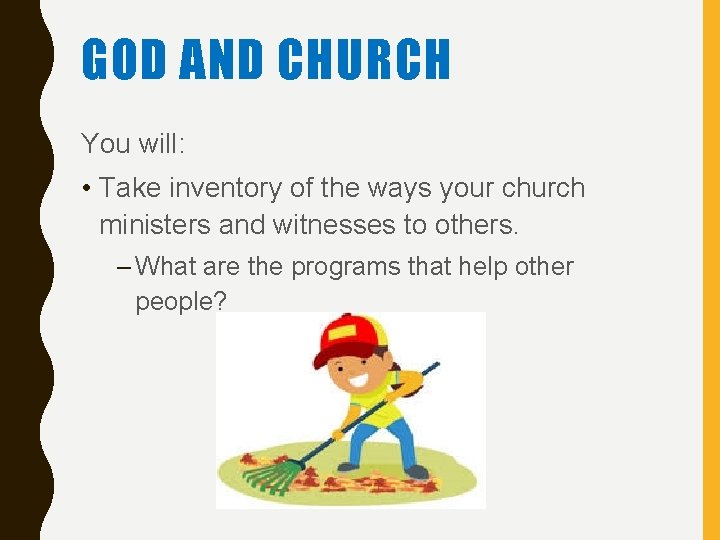 GOD AND CHURCH

You will:

• Take inventory of the ways your church ministers and witnesses to others.

– What are the programs that help other people?